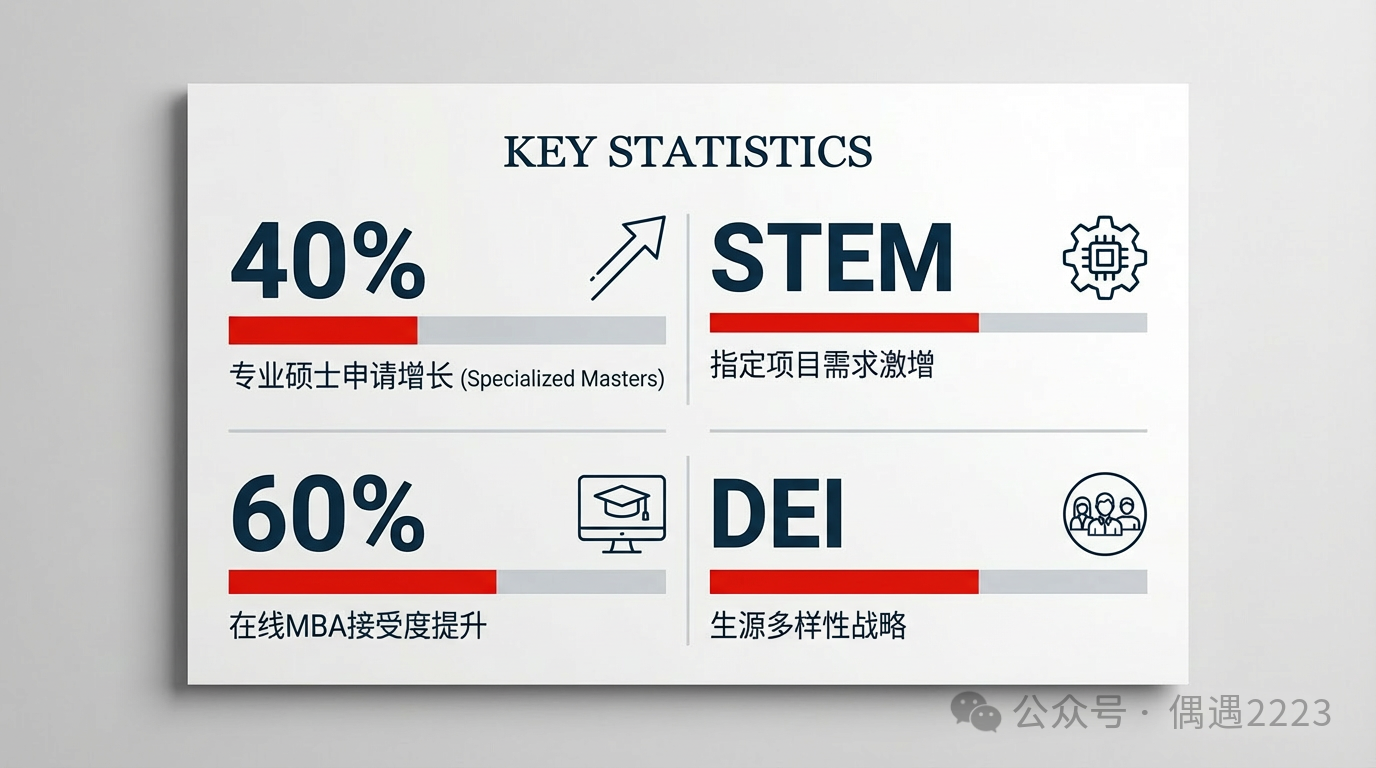 KEY STATISTICS

40%

专业硕士申请增长 (Specialized Masters)

STEM

指定项目需求激增

60%

在线MBA接受度提升

DEI

生源多样性战略

公众号 · 偶遇2223